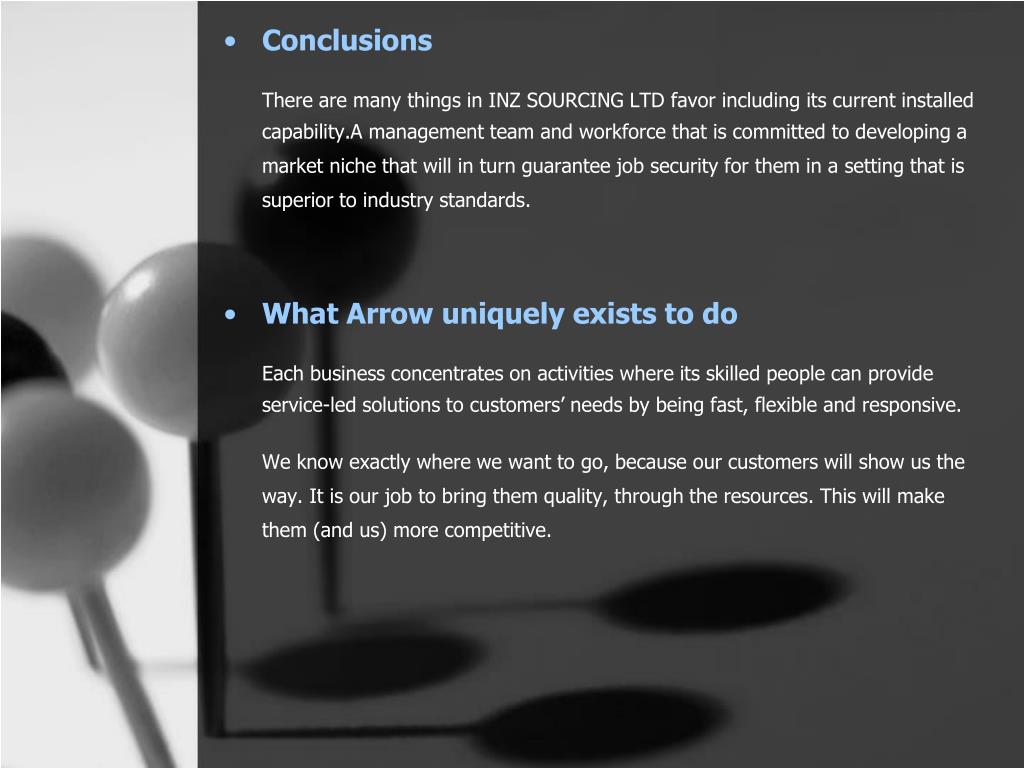 • Conclusions

There are many things in INZ SOURCING LTD favor including its current installed capability.A management team and workforce that is committed to developing a market niche that will in turn guarantee job security for them in a setting that is superior to industry standards.

• What Arrow uniquely exists to do

Each business concentrates on activities where its skilled people can provide service-led solutions to customers’ needs by being fast, flexible and responsive.

We know exactly where we want to go, because our customers will show us the way. It is our job to bring them quality, through the resources. This will make them (and us) more competitive.